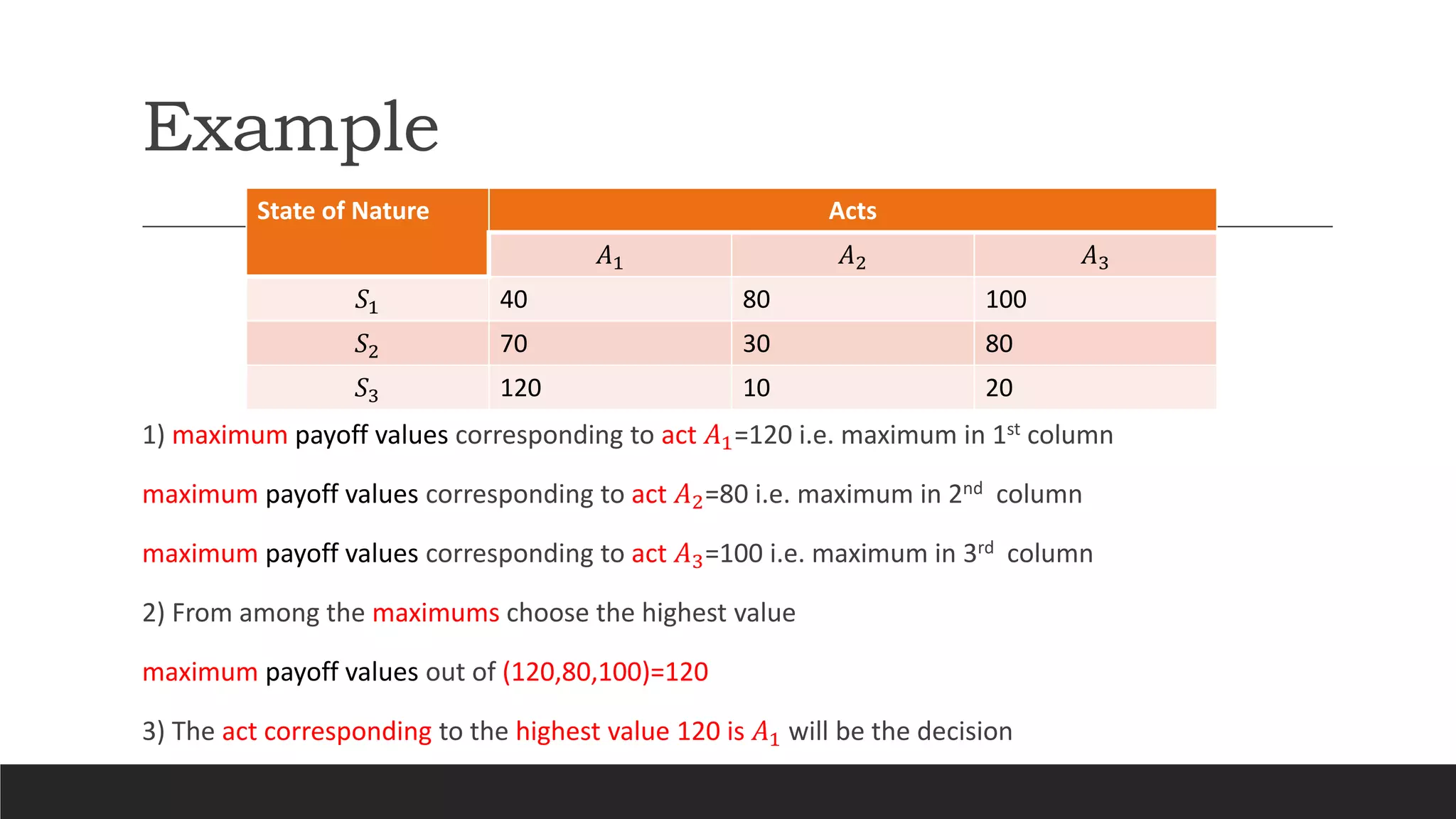 Example

| State of Nature | Acts | | |
|---|---|---|---|
| | $A_1$ | $A_2$ | $A_3$ |
| $S_1$ | 40 | 80 | 100 |
| $S_2$ | 70 | 30 | 80 |
| $S_3$ | 120 | 10 | 20 |

1) maximum payoff values corresponding to act $A_1$=120 i.e. maximum in 1$^{st}$ column

maximum payoff values corresponding to act $A_2$=80 i.e. maximum in 2$^{nd}$ column

maximum payoff values corresponding to act $A_3$=100 i.e. maximum in 3$^{rd}$ column

2) From among the maximums choose the highest value

maximum payoff values out of (120,80,100)=120

3) The act corresponding to the highest value 120 is $A_1$ will be the decision